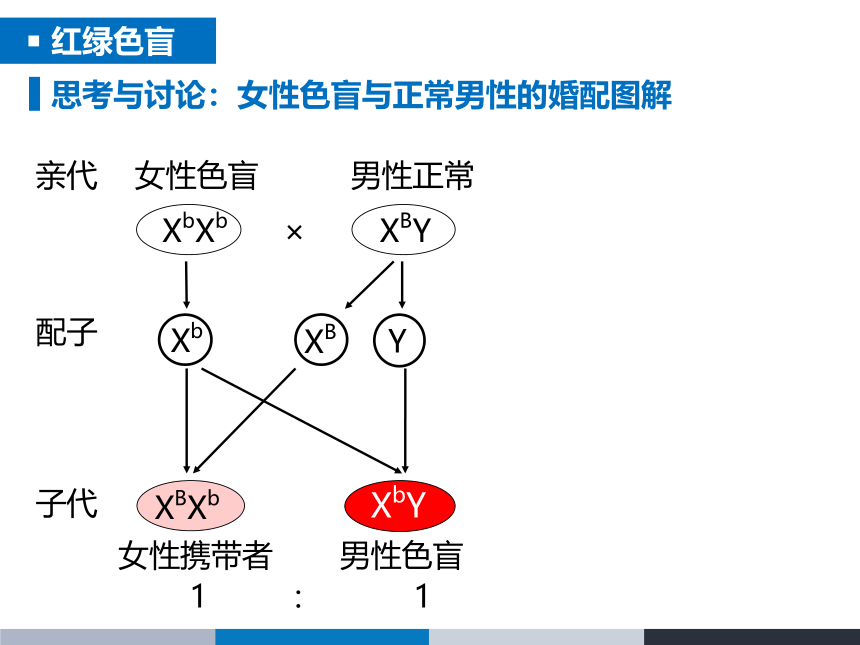 红绿色盲

思考与讨论：女性色盲与正常男性的婚配图解

亲代 女性色盲 男性正常

$X^bX^b$ × $X^BY$

配子 $X^b$ $X^B$ $Y$

子代 $X^BX^b$ $X^bY$

女性携带者 男性色盲

1 : 1